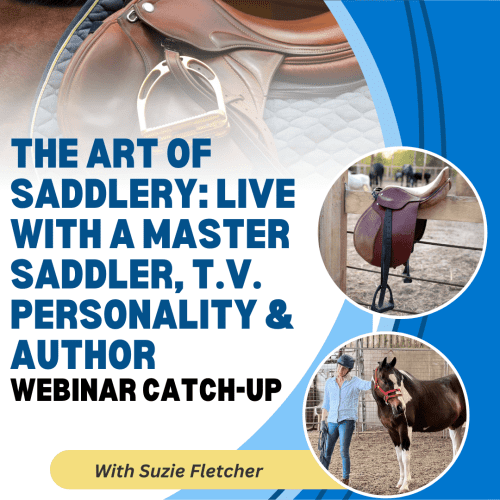 THE ART OF SADDLERY: LIVE WITH A MASTER SADDLER, T.V. PERSONALITY & AUTHOR

WEBINAR CATCH-UP

With Suzie Fletcher